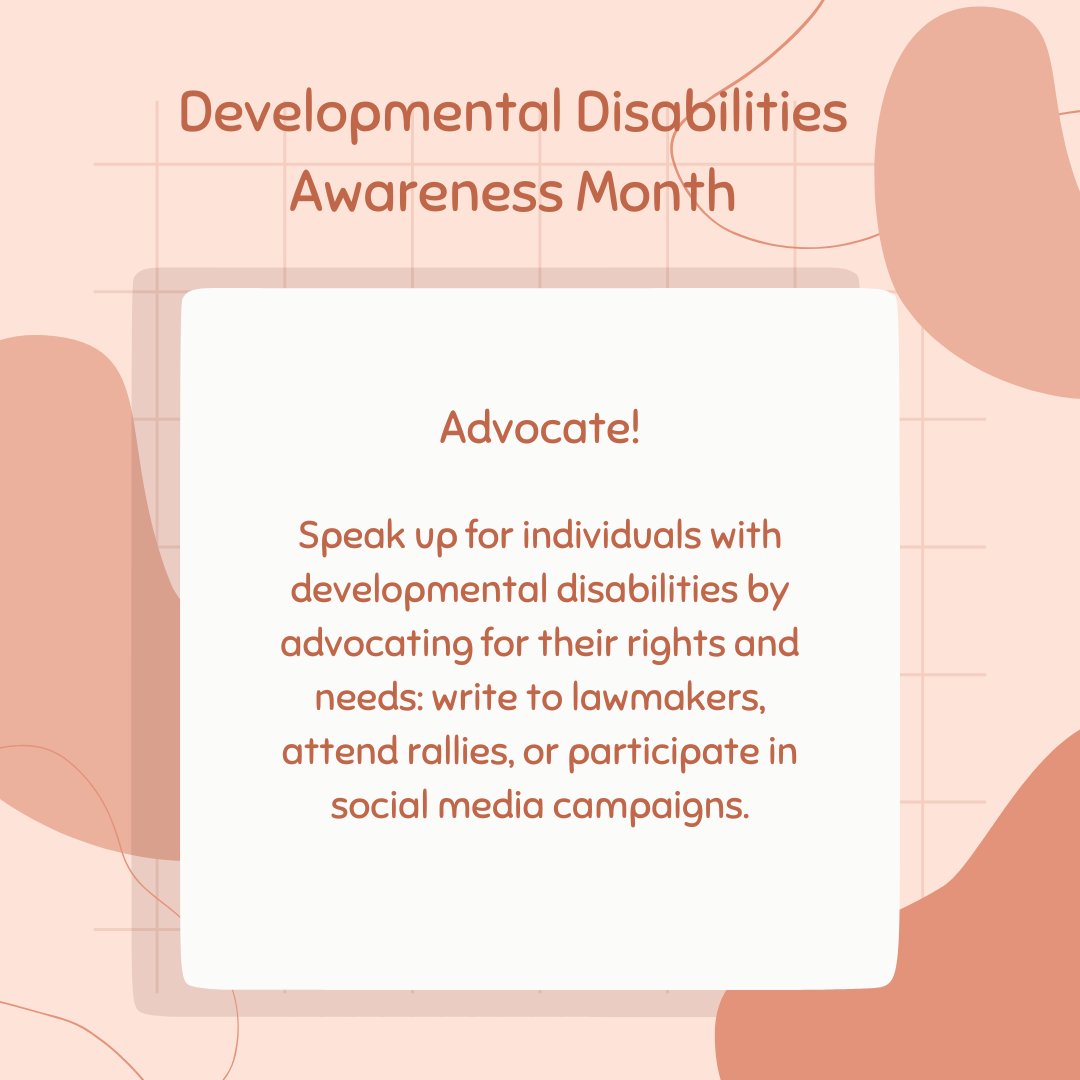 Developmental Disabilities Awareness Month

Advocate!

Speak up for individuals with developmental disabilities by advocating for their rights and needs: write to lawmakers, attend rallies, or participate in social media campaigns.